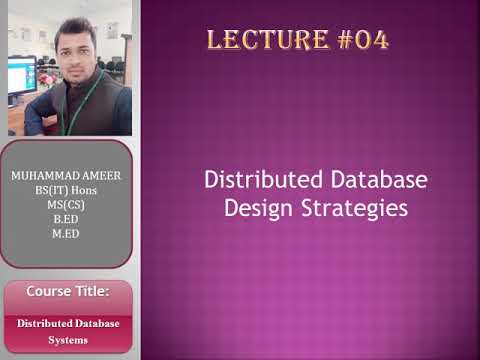 MUHAMMAD AMEER
BS(IT) Hons
MS(CS)
B.ED
M.ED

Course Title:

Distributed Database Systems

LECTURE #04

Distributed Database Design Strategies